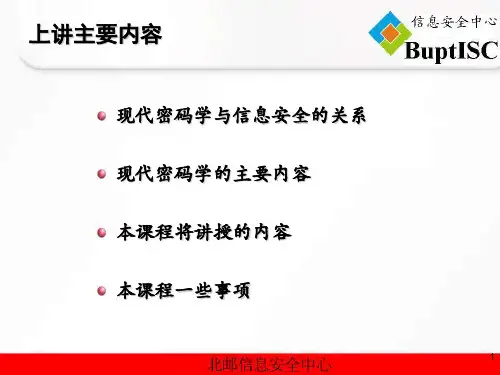 上讲主要内容

信息安全中心
BuptISC

现代密码学与信息安全的关系

现代密码学的主要内容

本课程将讲授的内容

本课程一些事项

北邮信息安全中心

1